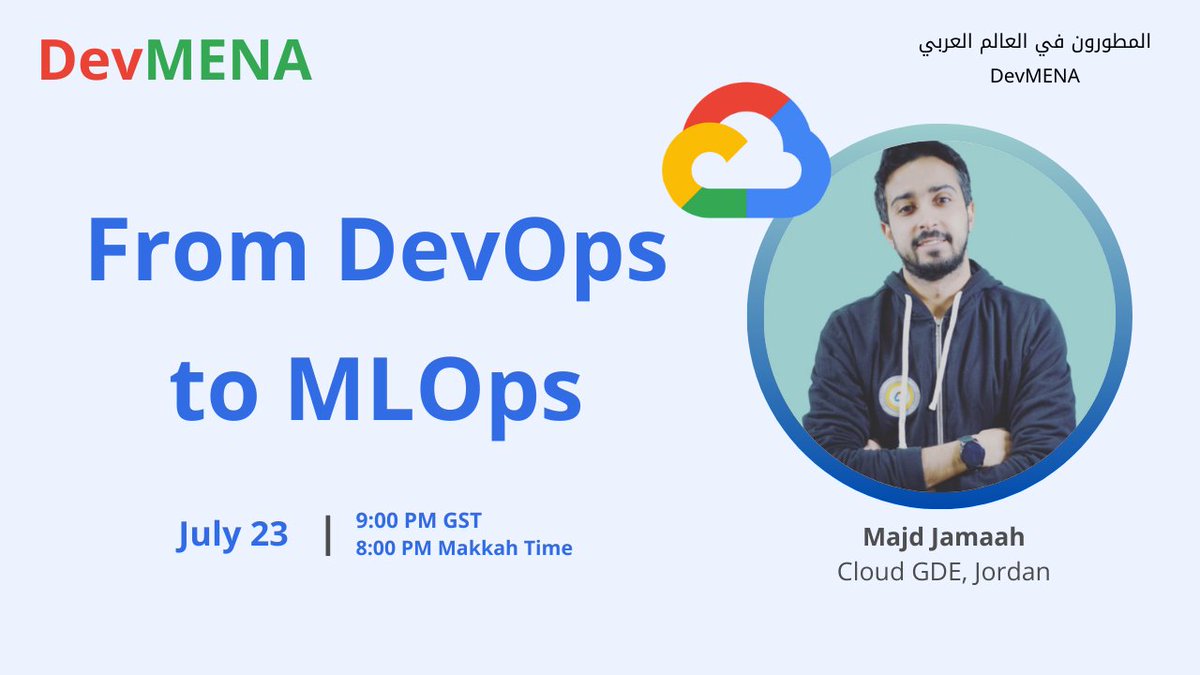 DevMENA

المطورون في العالم العربي
DevMENA

From DevOps to MLOps

July 23 | 9:00 PM GST
8:00 PM Makkah Time

Majd Jamaah
Cloud GDE, Jordan